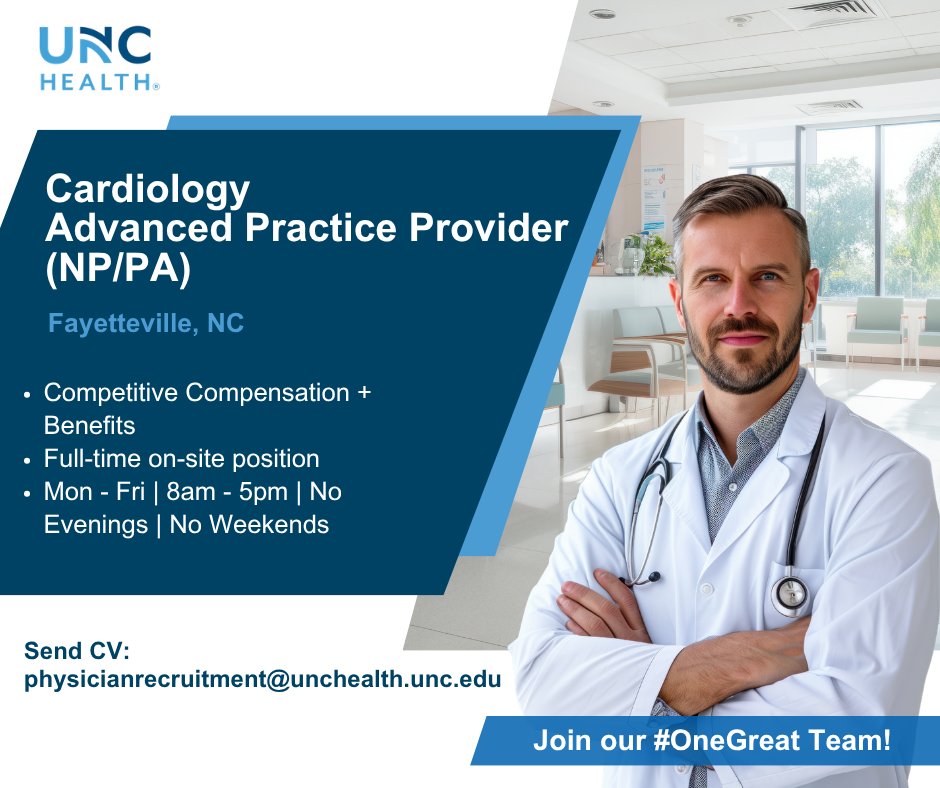 UNC
HEALTH®

Cardiology
Advanced Practice Provider
(NP/PA)

Fayetteville, NC

• Competitive Compensation + Benefits
• Full-time on-site position
• Mon - Fri | 8am - 5pm | No Evenings | No Weekends

Send CV:
physicianrecruitment@unchealth.unc.edu

Join our #OneGreat Team!